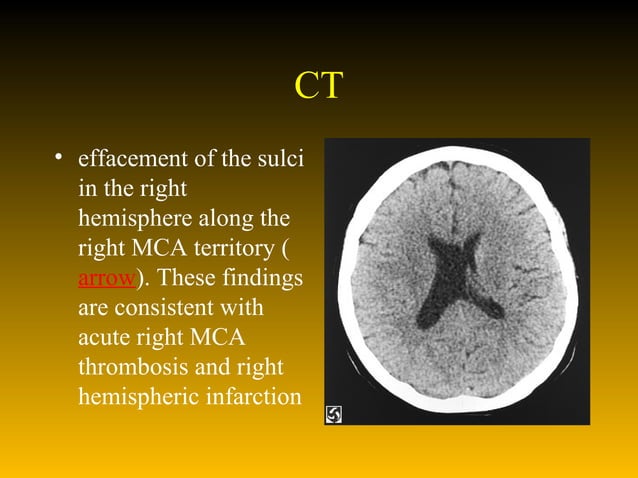 CT

• effacement of the sulci in the right hemisphere along the right MCA territory ( arrow). These findings are consistent with acute right MCA thrombosis and right hemispheric infarction